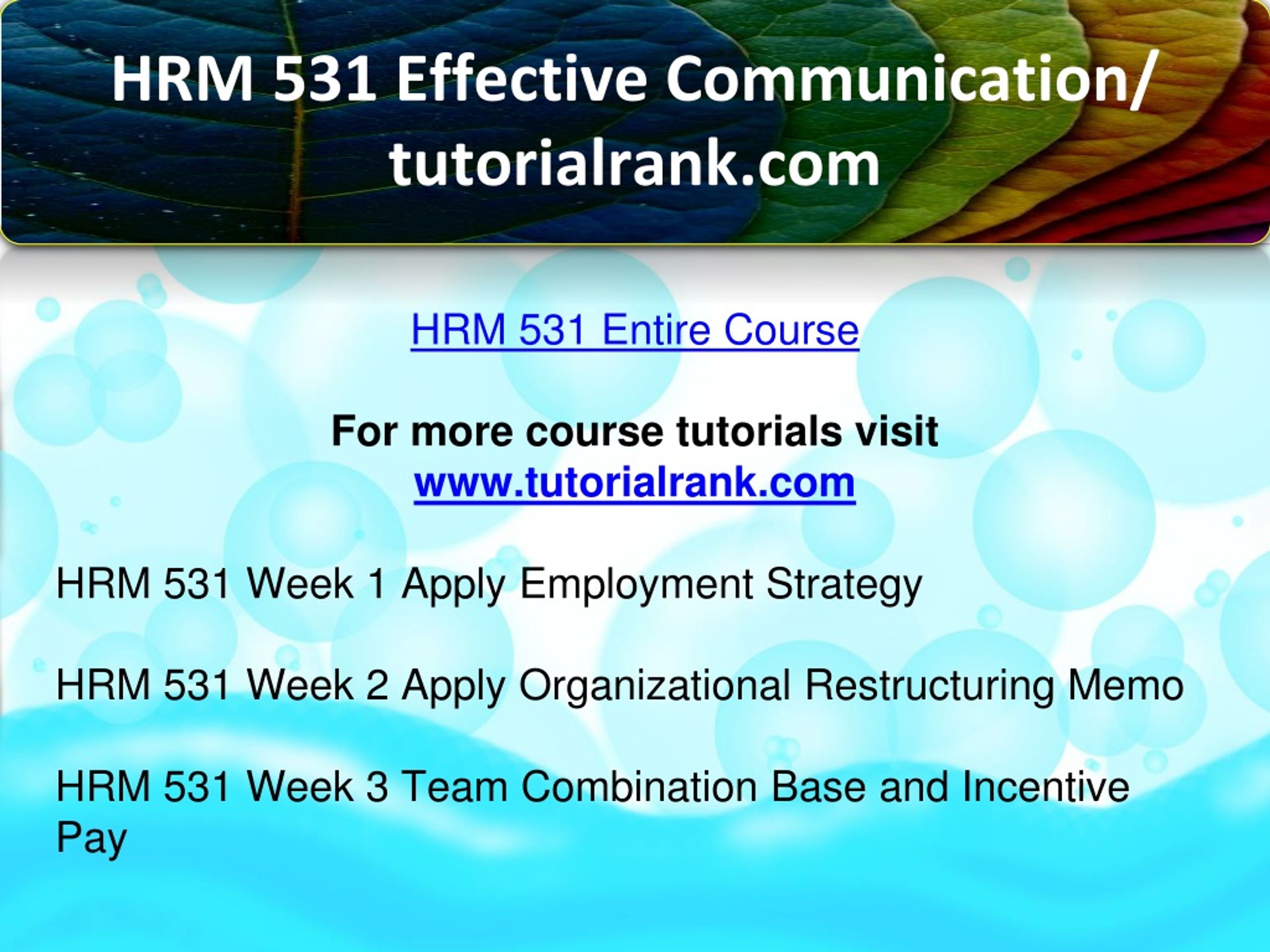 HRM 531 Effective Communication/ tutorialrank.com

HRM 531 Entire Course

For more course tutorials visit
www.tutorialrank.com

HRM 531 Week 1 Apply Employment Strategy

HRM 531 Week 2 Apply Organizational Restructuring Memo

HRM 531 Week 3 Team Combination Base and Incentive Pay